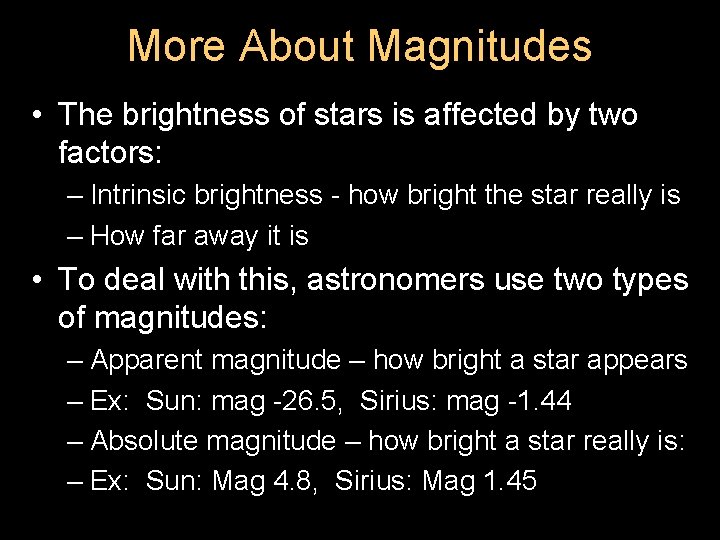 More About Magnitudes

• The brightness of stars is affected by two factors:

– Intrinsic brightness - how bright the star really is

– How far away it is

• To deal with this, astronomers use two types of magnitudes:

– Apparent magnitude – how bright a star appears

– Ex: Sun: mag -26.5, Sirius: mag -1.44

– Absolute magnitude – how bright a star really is:

– Ex: Sun: Mag 4.8, Sirius: Mag 1.45